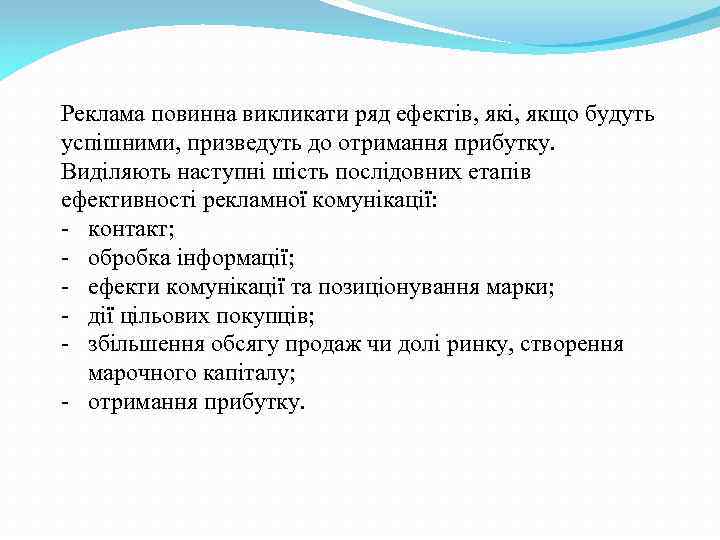 Реклама повинна викликати ряд ефектів, які, якщо будуть успішними, призведуть до отримання прибутку. Виділяють наступні шість послідовних етапів ефективності рекламної комунікації:
- контакт;
- обробка інформації;
- ефекти комунікації та позиціонування марки;
- дії цільових покупців;
- збільшення обсягу продаж чи долі ринку, створення марочного капіталу;
- отримання прибутку.